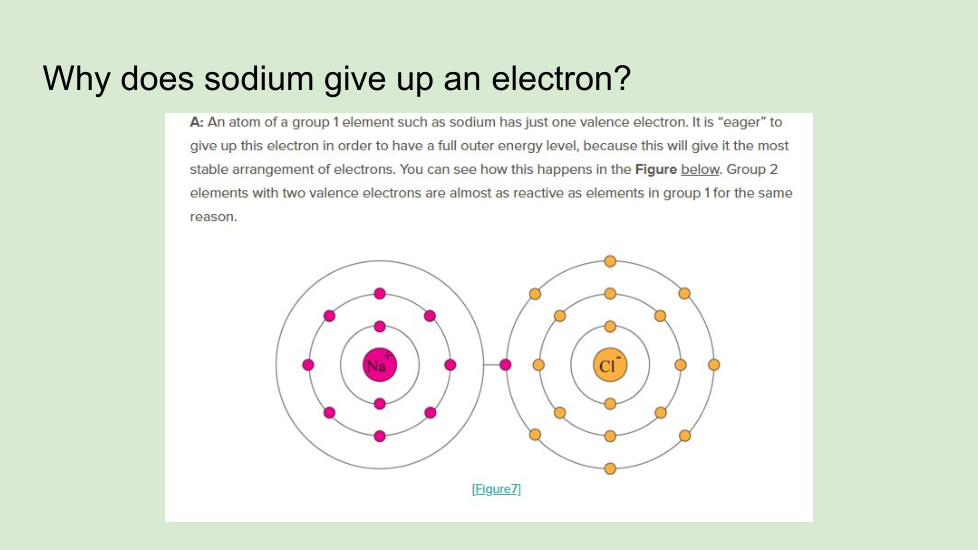 Why does sodium give up an electron?

A: An atom of a group 1 element such as sodium has just one valence electron. It is "eager" to give up this electron in order to have a full outer energy level, because this will give it the most stable arrangement of electrons. You can see how this happens in the Figure below. Group 2 elements with two valence electrons are almost as reactive as elements in group 1 for the same reason.

$Na^+$

$Cl^-$

[Figure7]